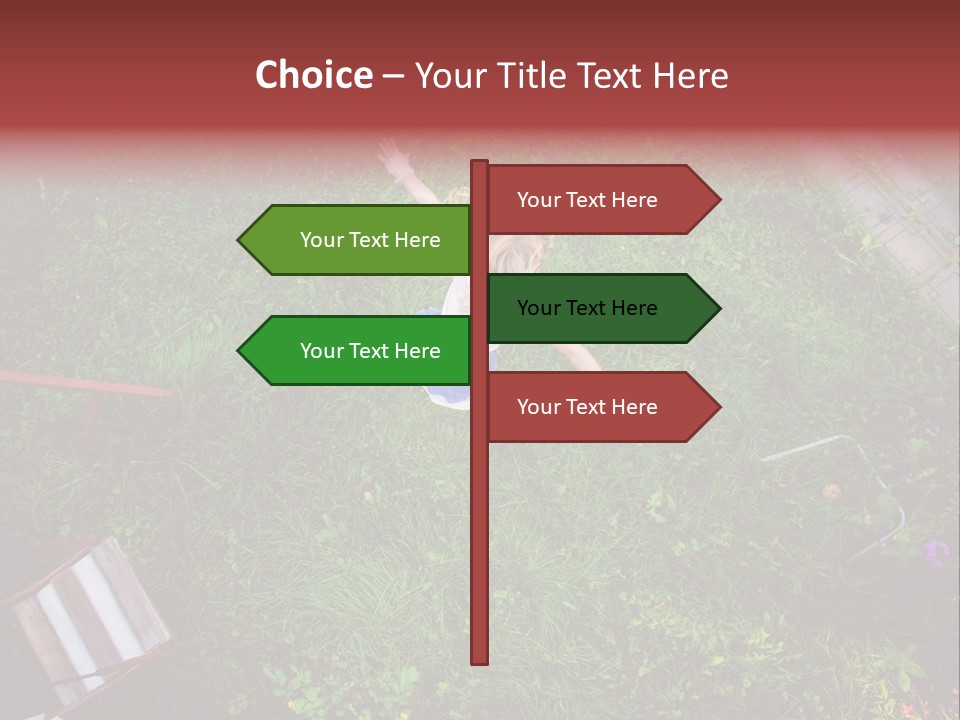 Choice – Your Title Text Here

Your Text Here

Your Text Here

Your Text Here

Your Text Here

Your Text Here